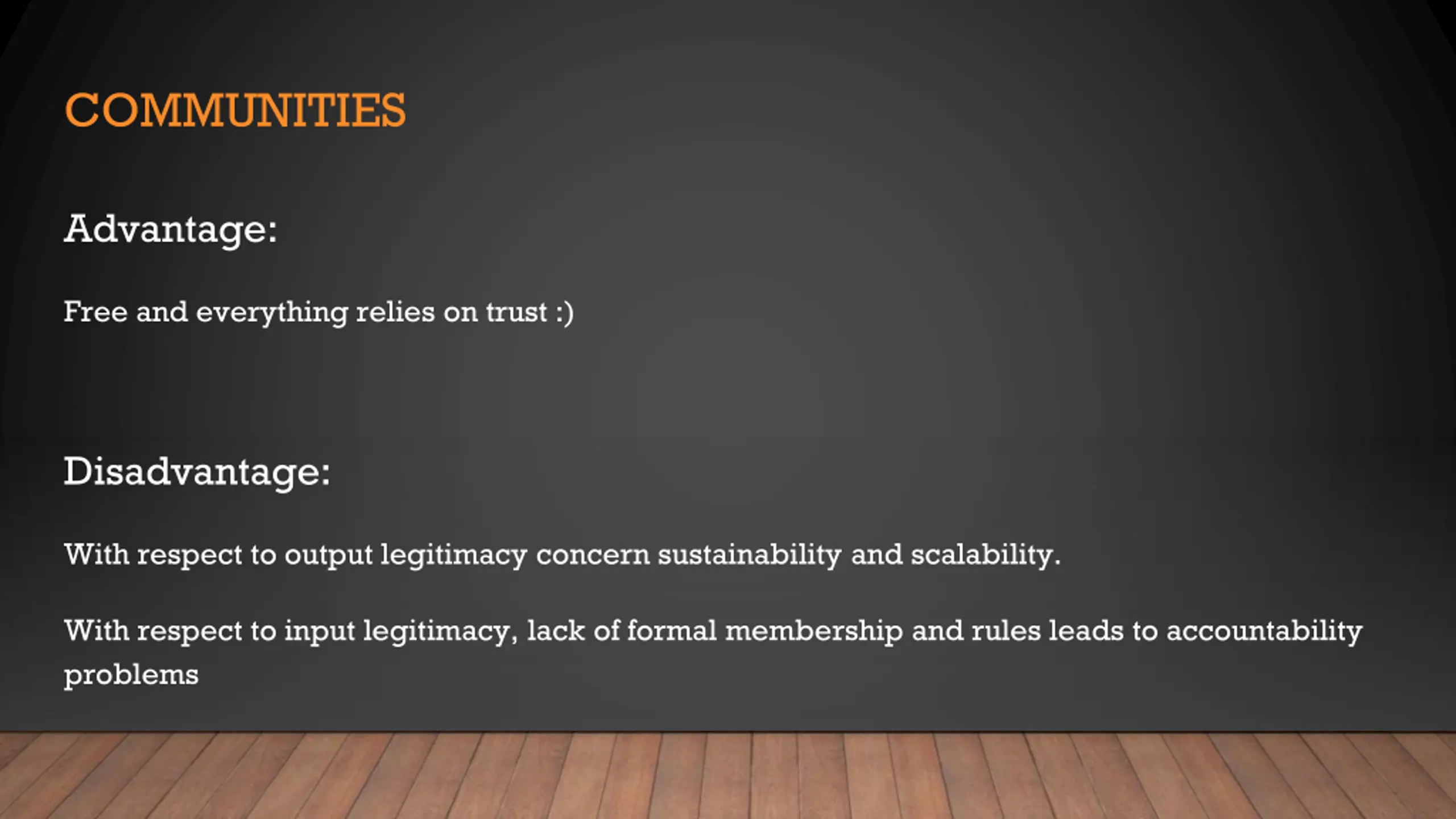 COMMUNITIES

Advantage:

Free and everything relies on trust :)

Disadvantage:

With respect to output legitimacy concern sustainability and scalability.

With respect to input legitimacy, lack of formal membership and rules leads to accountability problems